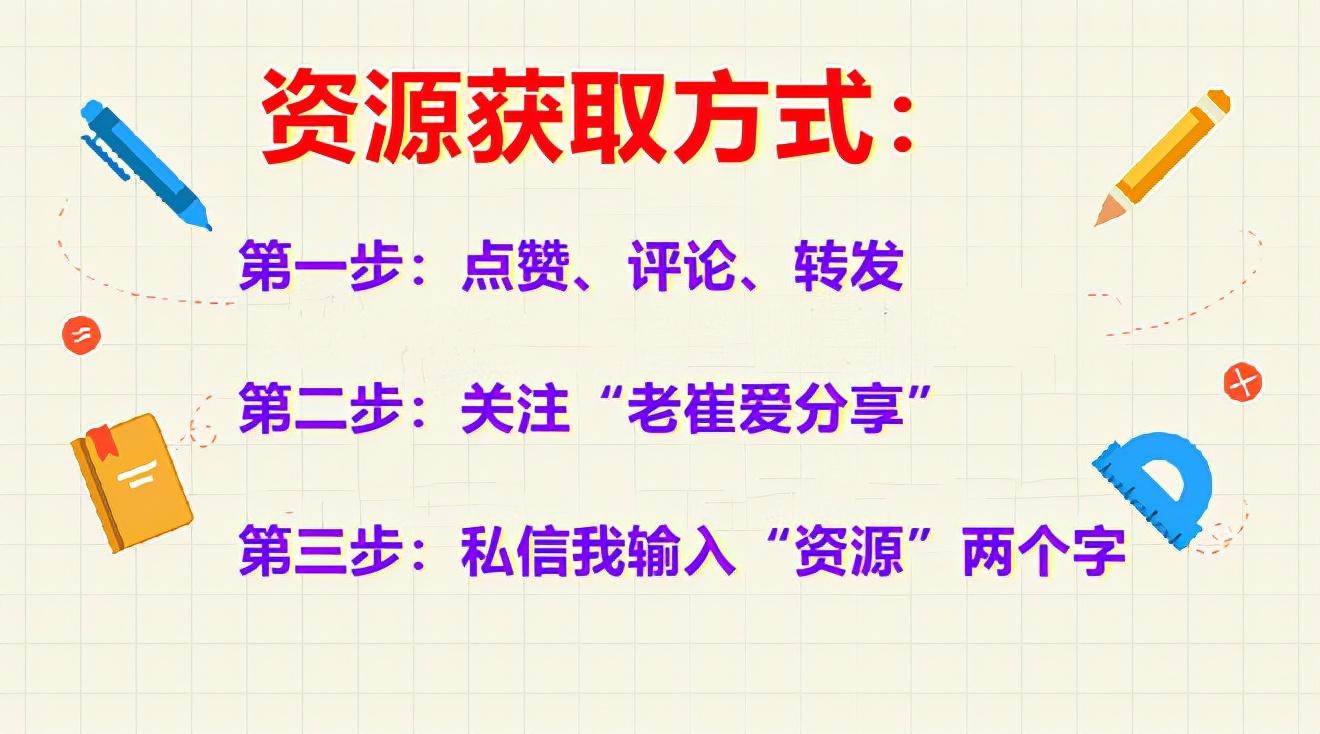 资源获取方式：

第一步：点赞、评论、转发

第二步：关注“老崔爱分享”

第三步：私信我输入“资源”两个字